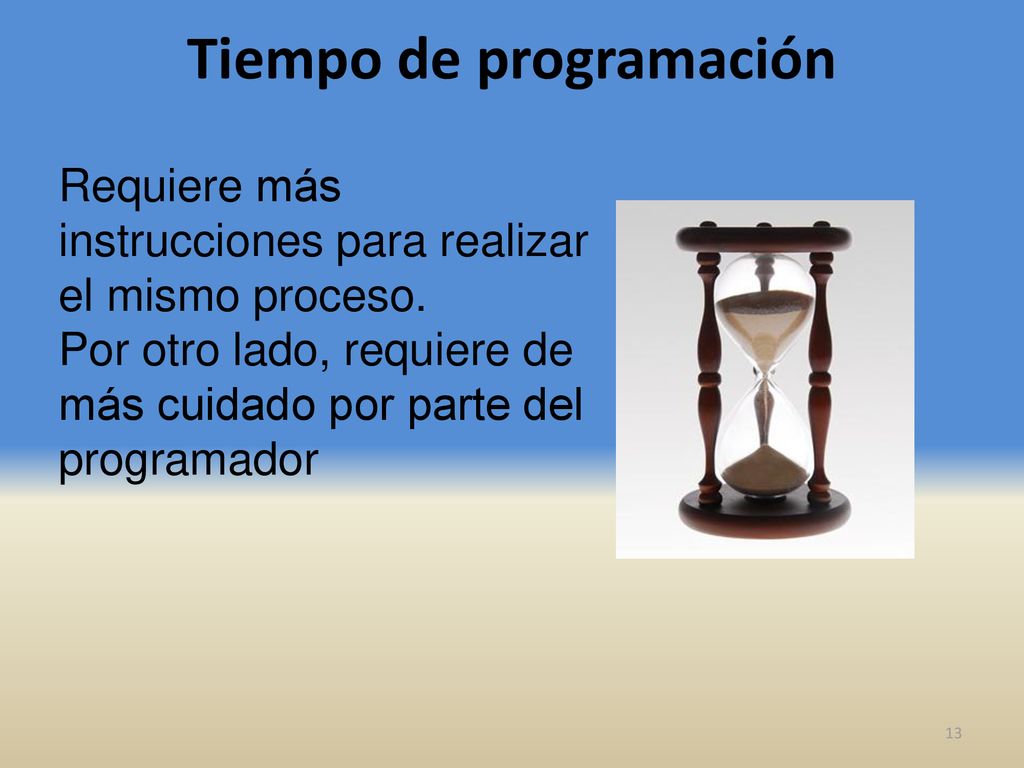 Tiempo de programación

Requiere más instrucciones para realizar el mismo proceso.
Por otro lado, requiere de más cuidado por parte del programador

13